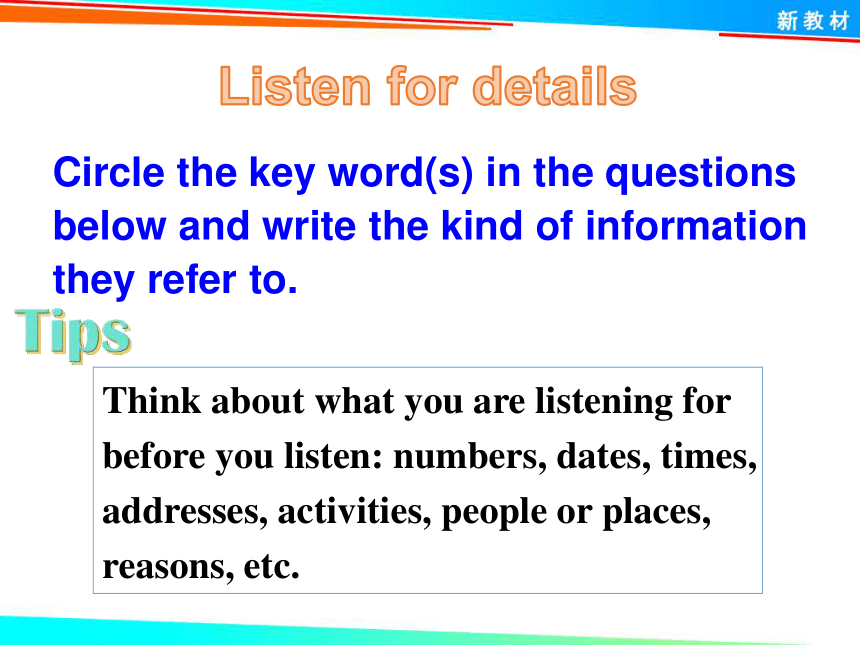 新教材

Listen for details

Circle the key word(s) in the questions below and write the kind of information they refer to.

Tips

Think about what you are listening for before you listen: numbers, dates, times, addresses, activities, people or places, reasons, etc.